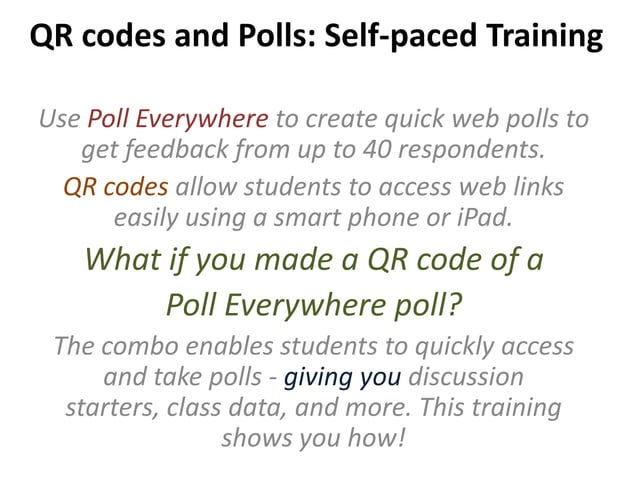 QR codes and Polls: Self-paced Training

Use Poll Everywhere to create quick web polls to get feedback from up to 40 respondents.

QR codes allow students to access web links easily using a smart phone or iPad.

What if you made a QR code of a Poll Everywhere poll?

The combo enables students to quickly access and take polls - giving you discussion starters, class data, and more. This training shows you how!